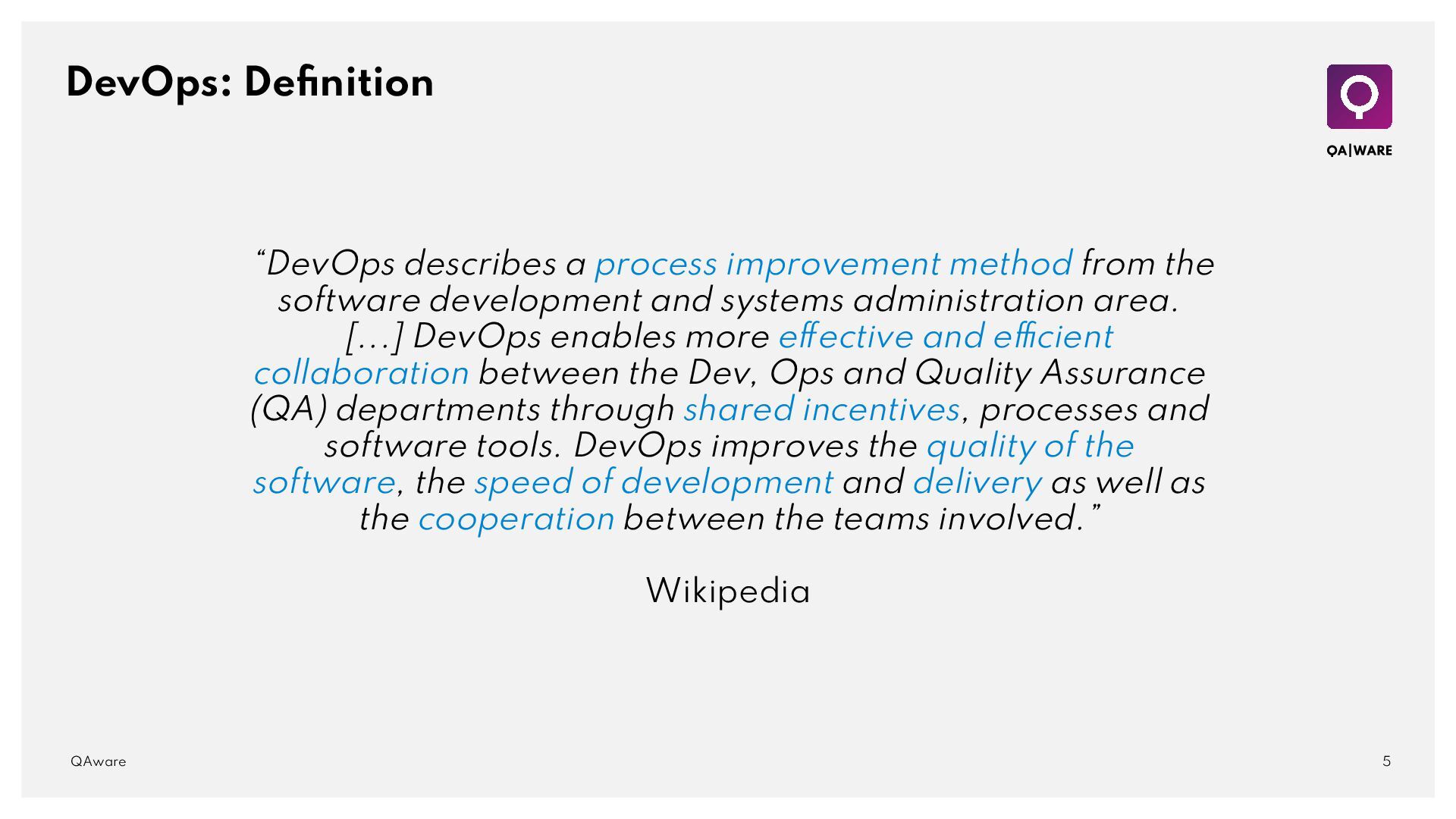 DevOps: Definition

QA|WARE

“DevOps describes a process improvement method from the software development and systems administration area. […] DevOps enables more effective and efficient collaboration between the Dev, Ops and Quality Assurance (QA) departments through shared incentives, processes and software tools. DevOps improves the quality of the software, the speed of development and delivery as well as the cooperation between the teams involved.”

Wikipedia

QAware

5